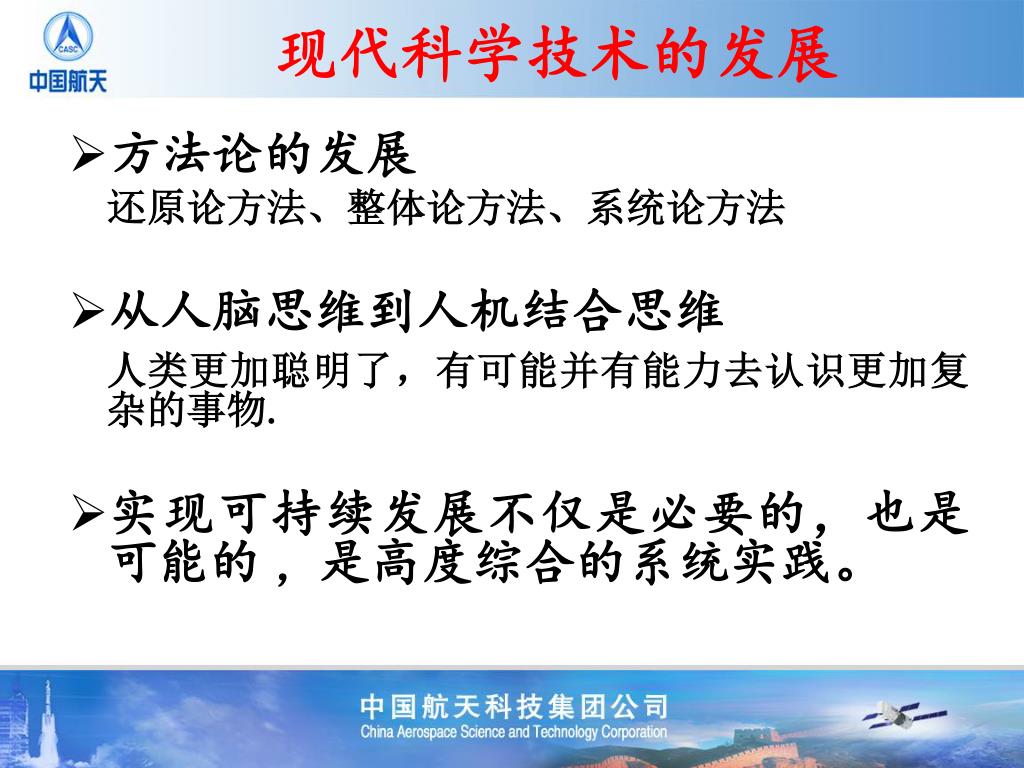 CASC
中国航天

现代科学技术的发展

➢方法论的发展
还原论方法、整体论方法、系统论方法

➢从人脑思维到人机结合思维
人类更加聪明了，有可能并有能力去认识更加复杂的事物.

➢实现可持续发展不仅是必要的，也是可能的，是高度综合的系统实践。

中国航天科技集团公司
China Aerospace Science and Technology Corporation